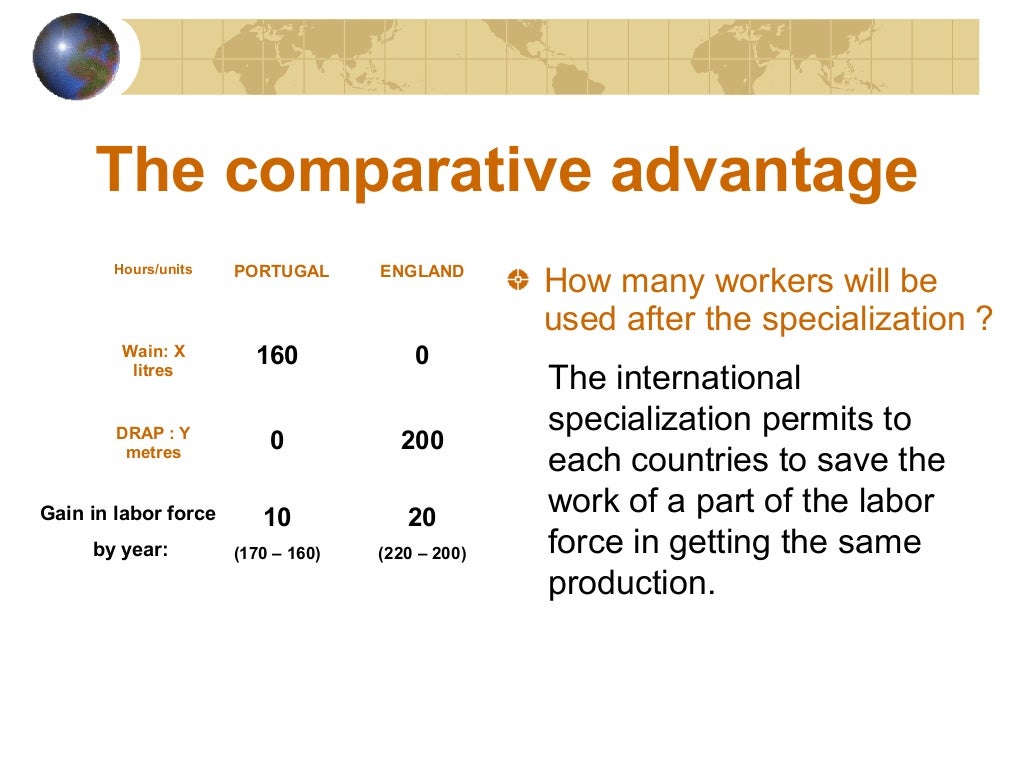 The comparative advantage

| Hours/units | PORTUGAL | ENGLAND |
|---|---|---|
| Wain: X litres | 160 | 0 |
| DRAP : Y metres | 0 | 200 |
| Gain in labor force by year: | 10 (170 – 160) | 20 (220 – 200) |

How many workers will be used after the specialization ?

The international specialization permits to each countries to save the work of a part of the labor force in getting the same production.